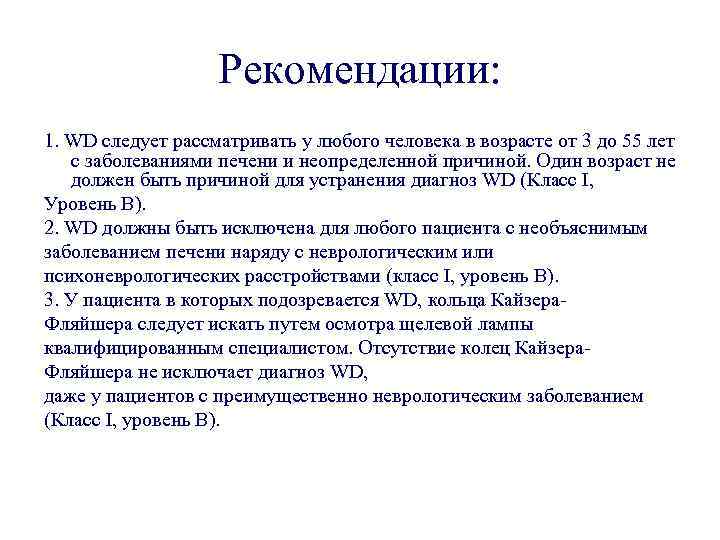 Рекомендации:

1. WD следует рассматривать у любого человека в возрасте от 3 до 55 лет с заболеваниями печени и неопределенной причиной. Один возраст не должен быть причиной для устранения диагноз WD (Класс I,
Уровень B).
2. WD должны быть исключена для любого пациента с необъяснимым заболеванием печени наряду с неврологическим или психоневрологических расстройствами (класс I, уровень B).
3. У пациента в которых подозревается WD, кольца Кайзера-Фляйшера следует искать путем осмотра щелевой лампы квалифицированным специалистом. Отсутствие колец Кайзера-Фляйшера не исключает диагноз WD,
даже у пациентов с преимущественно неврологическим заболеванием (Класс I, уровень B).